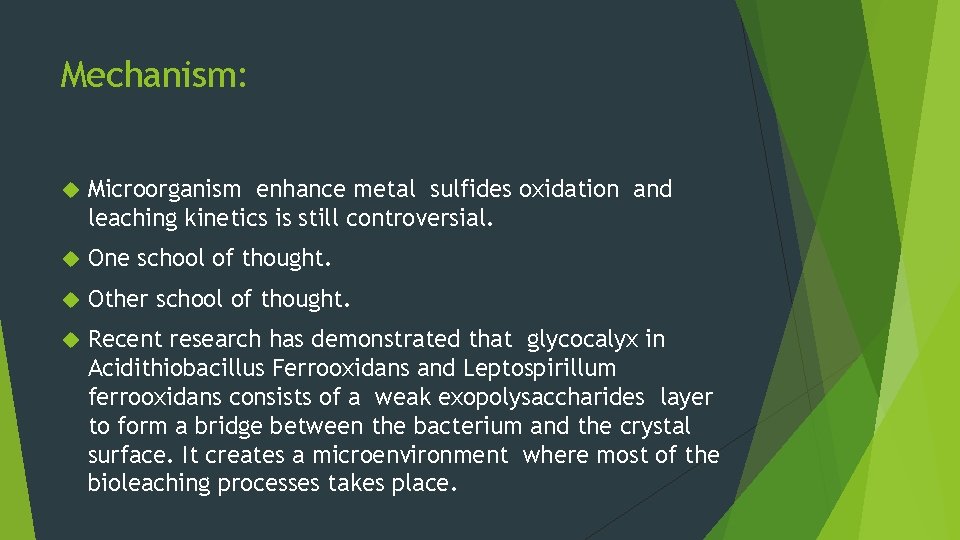 Mechanism:

Microorganism enhance metal sulfides oxidation and leaching kinetics is still controversial.

One school of thought.

Other school of thought.

Recent research has demonstrated that glycocalyx in Acidithiobacillus Ferrooxidans and Leptospirillum ferrooxidans consists of a weak exopolysaccharides layer to form a bridge between the bacterium and the crystal surface. It creates a microenvironment where most of the bioleaching processes takes place.